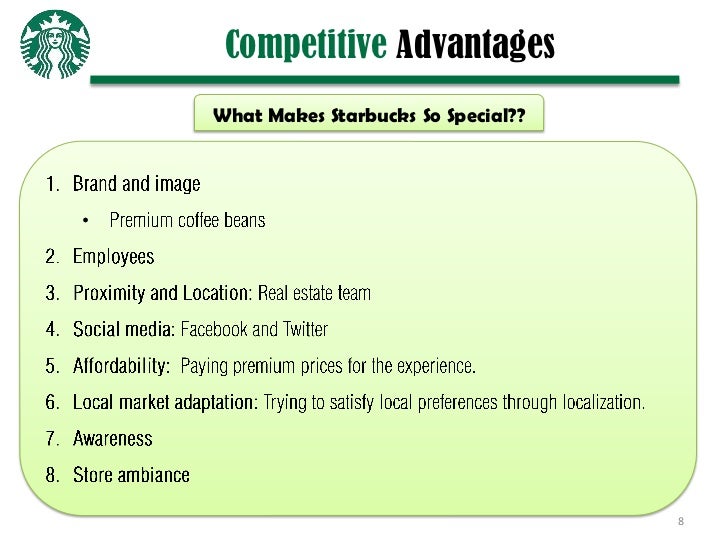 Competitive Advantages

What Makes Starbucks So Special??

1. Brand and image
  • Premium coffee beans
2. Employees
3. Proximity and Location: Real estate team
4. Social media: Facebook and Twitter
5. Affordability: Paying premium prices for the experience.
6. Local market adaptation: Trying to satisfy local preferences through localization.
7. Awareness
8. Store ambiance

8